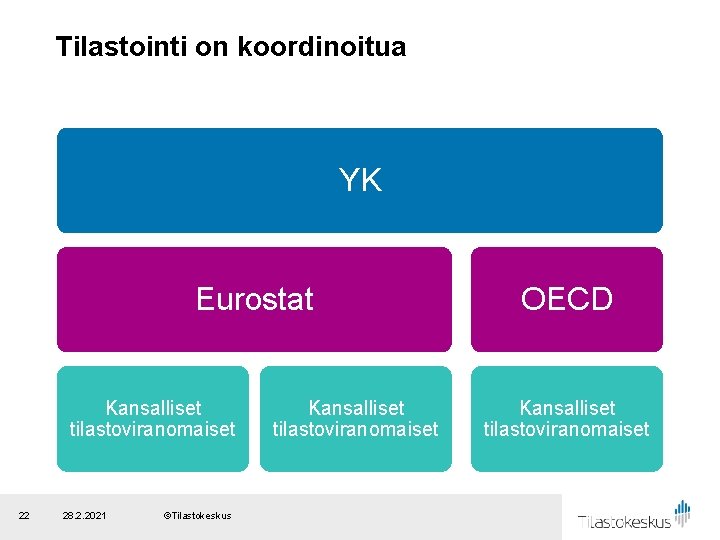 Tilastointi on koordinoitua

YK

Eurostat

OECD

Kansalliset tilastoviranomaiset

Kansalliset tilastoviranomaiset

Kansalliset tilastoviranomaiset

22 28.2.2021 ©Tilastokeskus

Tilastokeskus